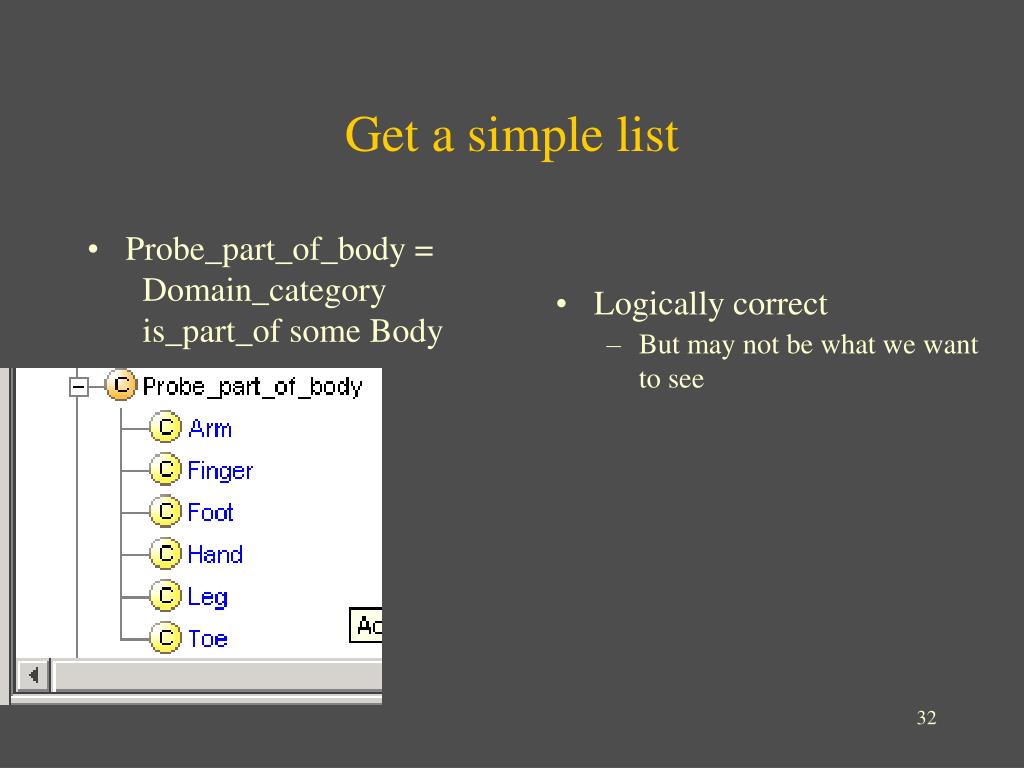 Get a simple list

• Probe_part_of_body = Domain_category is_part_of some Body

C Probe_part_of_body
C Arm
C Finger
C Foot
C Hand
C Leg
C Toe
Ac

• Logically correct
– But may not be what we want to see

32